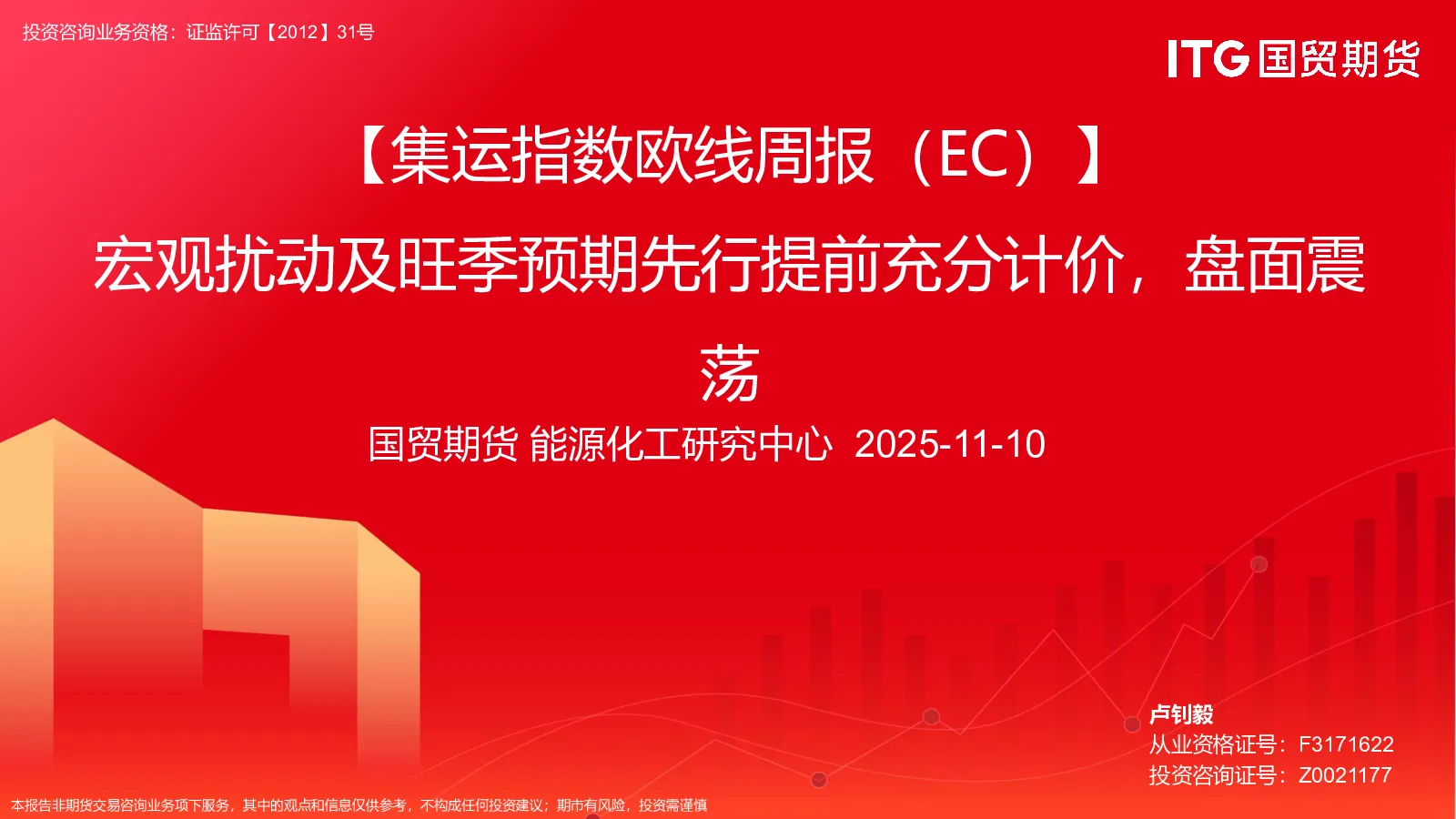 投资咨询业务资格：证监许可【2012】31号

ITG 国贸期货

【集运指数欧线周报（EC）】

宏观扰动及旺季预期先行提前充分计价，盘面震荡

国贸期货 能源化工研究中心 2025-11-10

卢钊毅
从业资格证号：F3171622
投资咨询证号：Z0021177

本报告非期货交易咨询业务项下服务，其中的观点和信息仅供参考，不构成任何投资建议；期市有风险，投资需谨慎